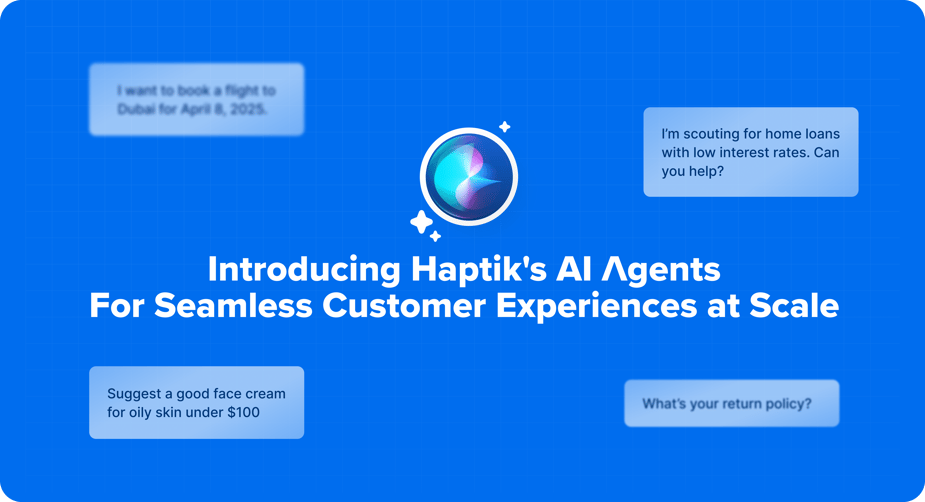 I want to book a flight to Dubai for April 8, 2025.

I'm scouting for home loans with low interest rates. Can you help?

Introducing Haptik's AI Agents For Seamless Customer Experiences at Scale

Suggest a good face cream for oily skin under $100

What's your return policy?